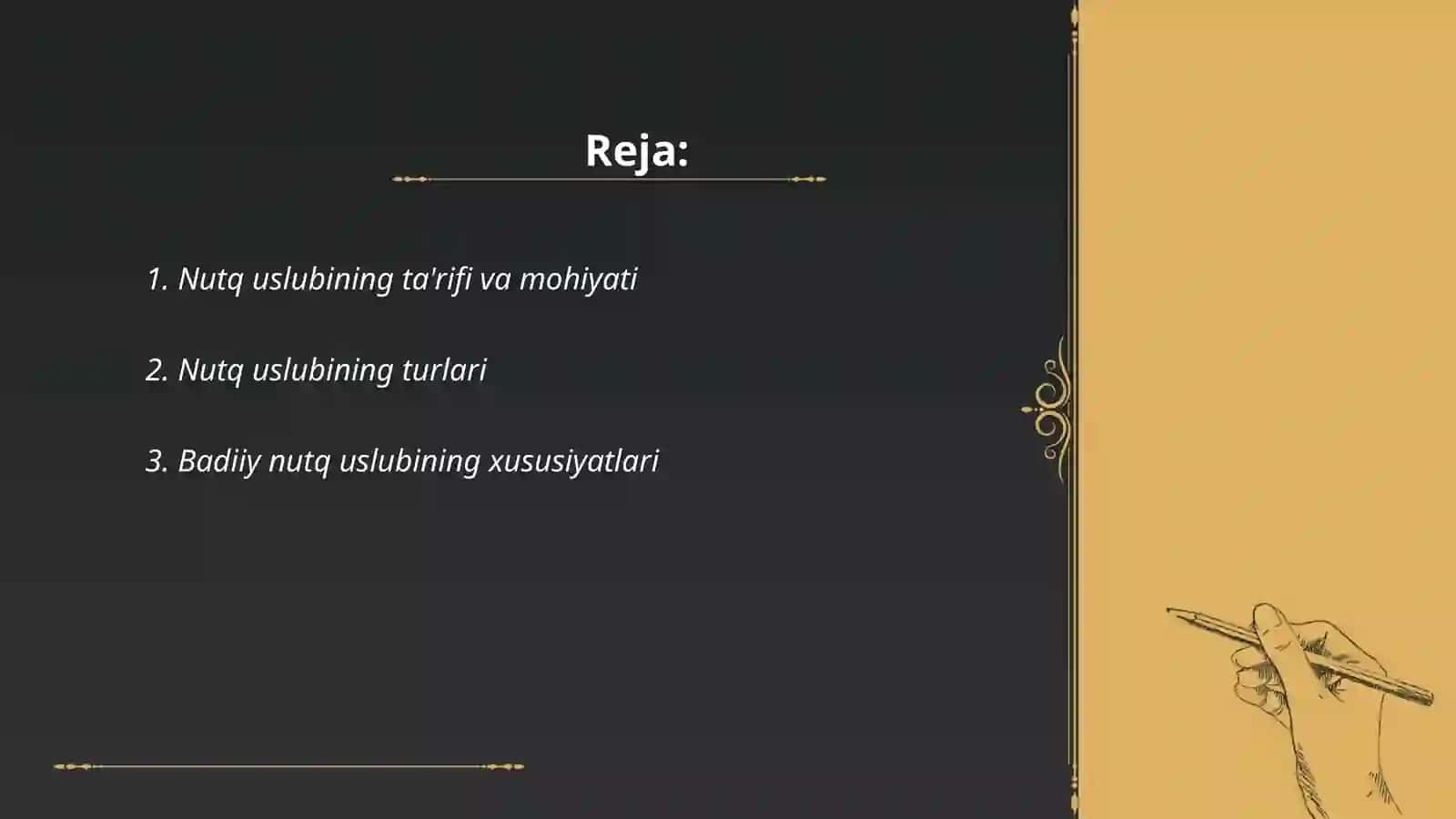 Reja:

1. Nutq uslubining ta'rifi va mohiyati

2. Nutq uslubining turlari

3. Badiiy nutq uslubining xususiyatlari